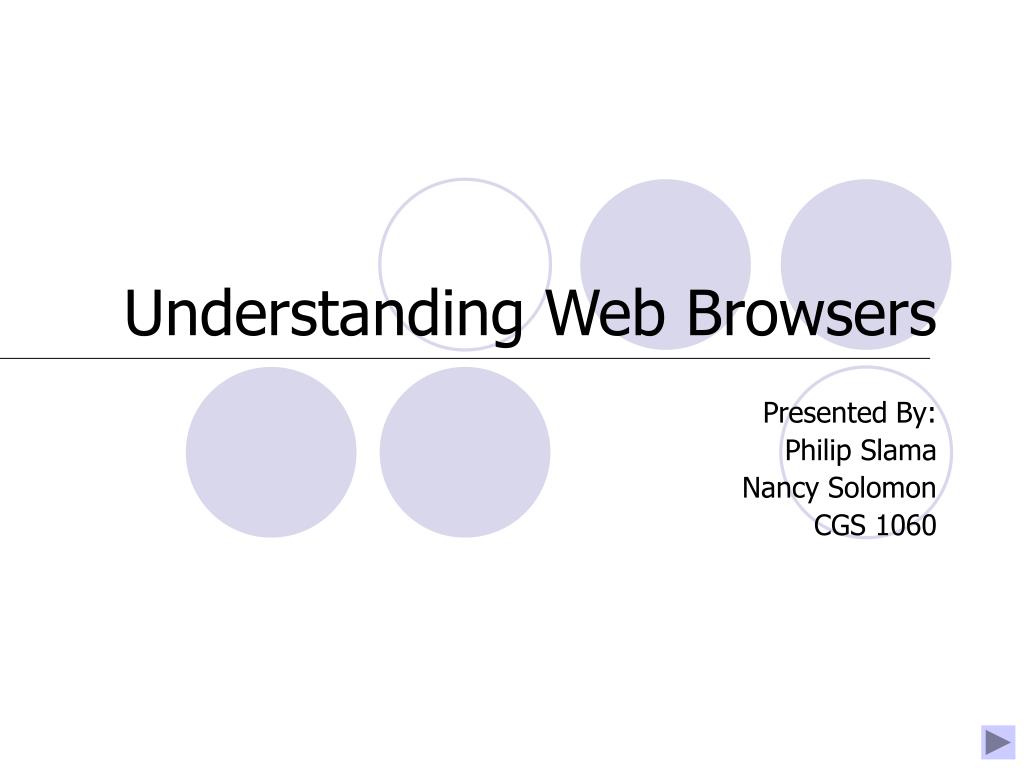 Understanding Web Browsers

Presented By:
Philip Slama
Nancy Solomon
CGS 1060